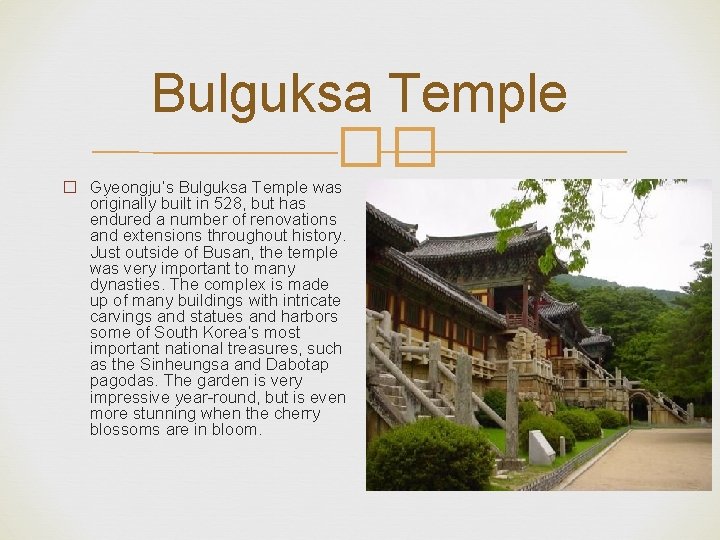 Bulguksa Temple

Gyeongju's Bulguksa Temple was originally built in 528, but has endured a number of renovations and extensions throughout history. Just outside of Busan, the temple was very important to many dynasties. The complex is made up of many buildings with intricate carvings and statues and harbors some of South Korea's most important national treasures, such as the Sinheungsa and Dabotap pagodas. The garden is very impressive year-round, but is even more stunning when the cherry blossoms are in bloom.